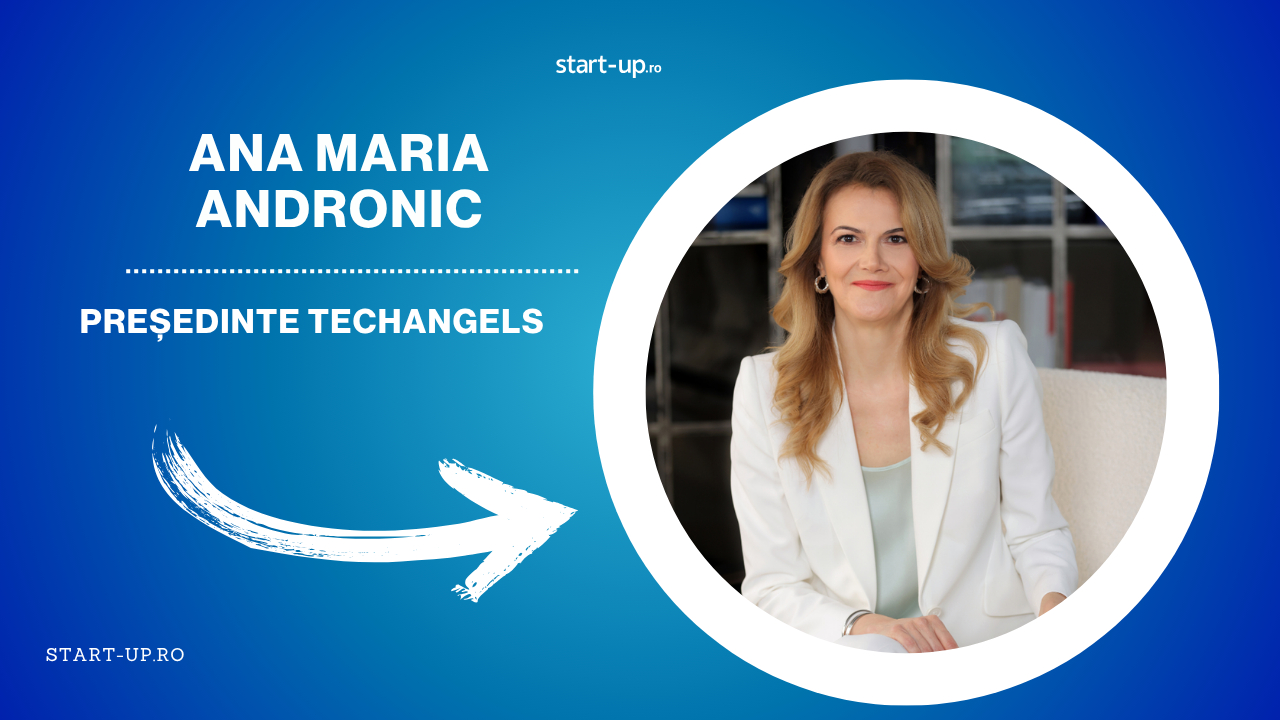 start-up.ro

ANA MARIA ANDRONIC

PREȘEDINTE TECHANGELS

START-UP.RO